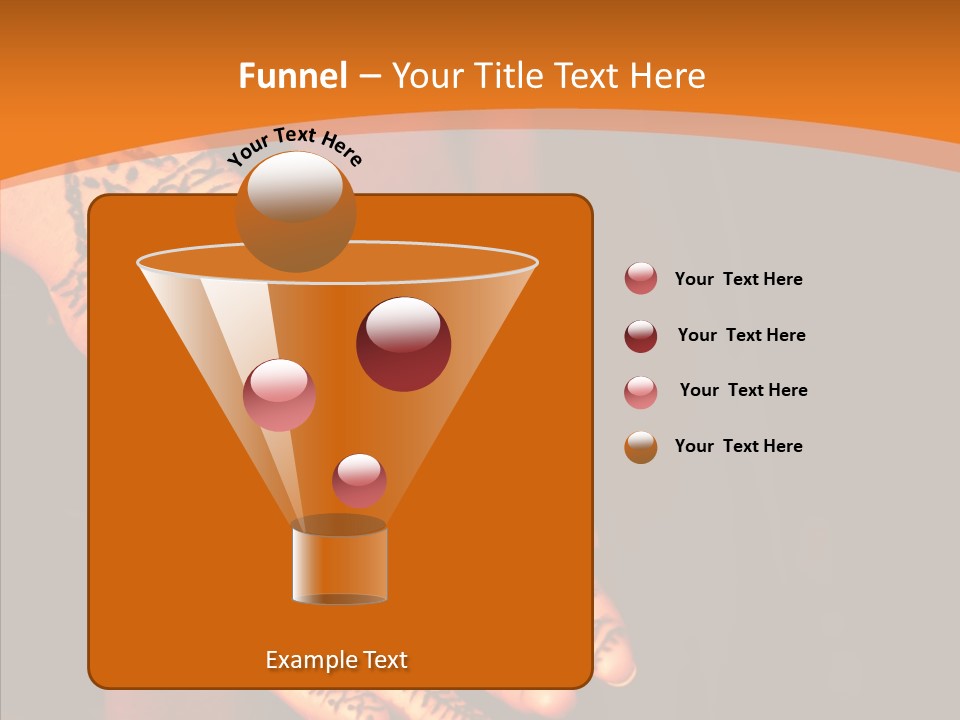 Funnel – Your Title Text Here

Your Text Here

Your Text Here

Your Text Here

Your Text Here

Your Text Here

Example Text